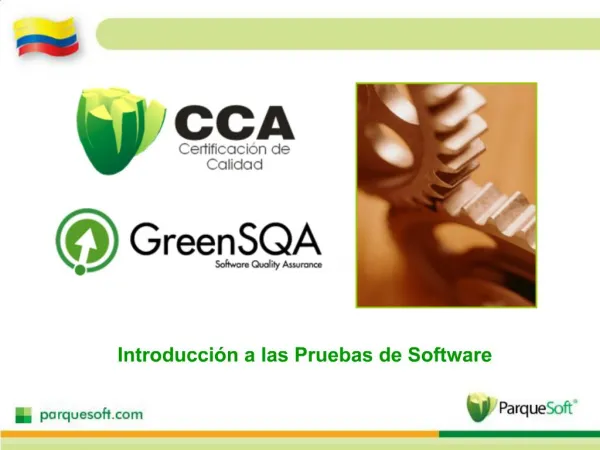 CCA
Certificación de Calidad

GreenSQA
Software Quality Assurance

Introducción a las Pruebas de Software

parquesoft.com

ParqueSoft®